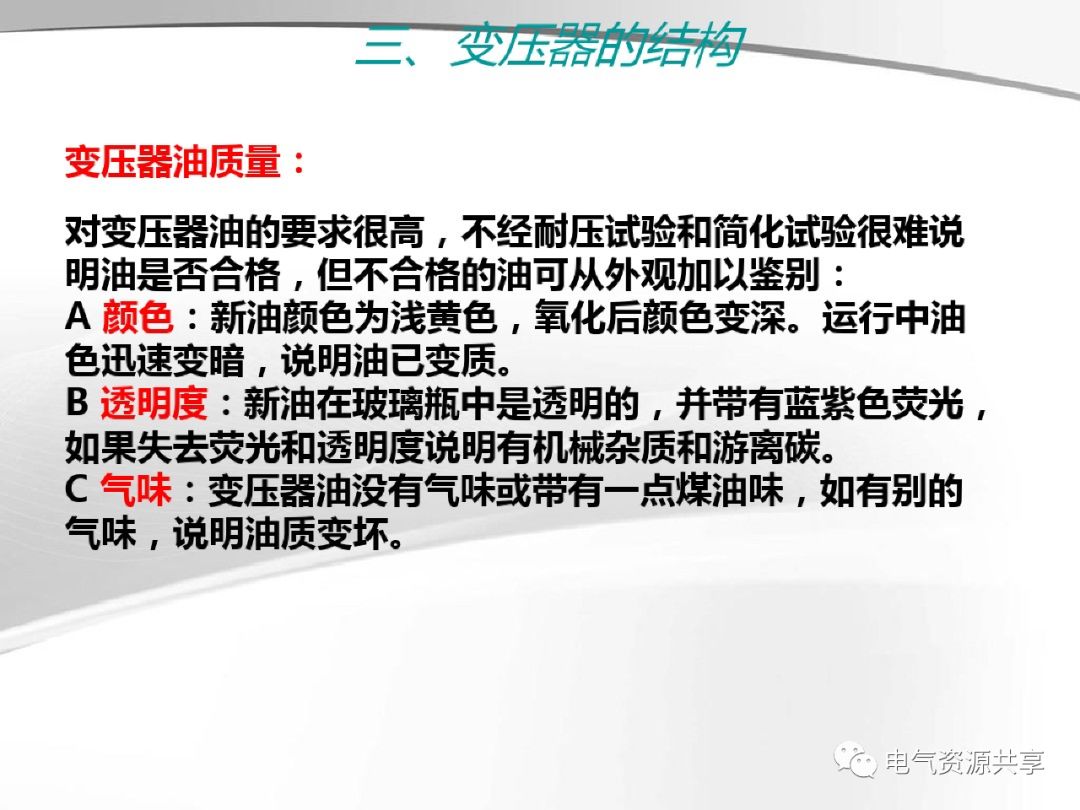 三、变压器的结构

变压器油质量：

对变压器油的要求很高，不经耐压试验和简化试验很难说明油是否合格，但不合格的油可从外观加以鉴别：
A 颜色：新油颜色为浅黄色，氧化后颜色变深。运行中油色迅速变暗，说明油已变质。
B 透明度：新油在玻璃瓶中是透明的，并带有蓝紫色荧光，如果失去荧光和透明度说明有机械杂质和游离碳。
C 气味：变压器油没有气味或带有一点煤油味，如有别的气味，说明油质变坏。

电气资源共享